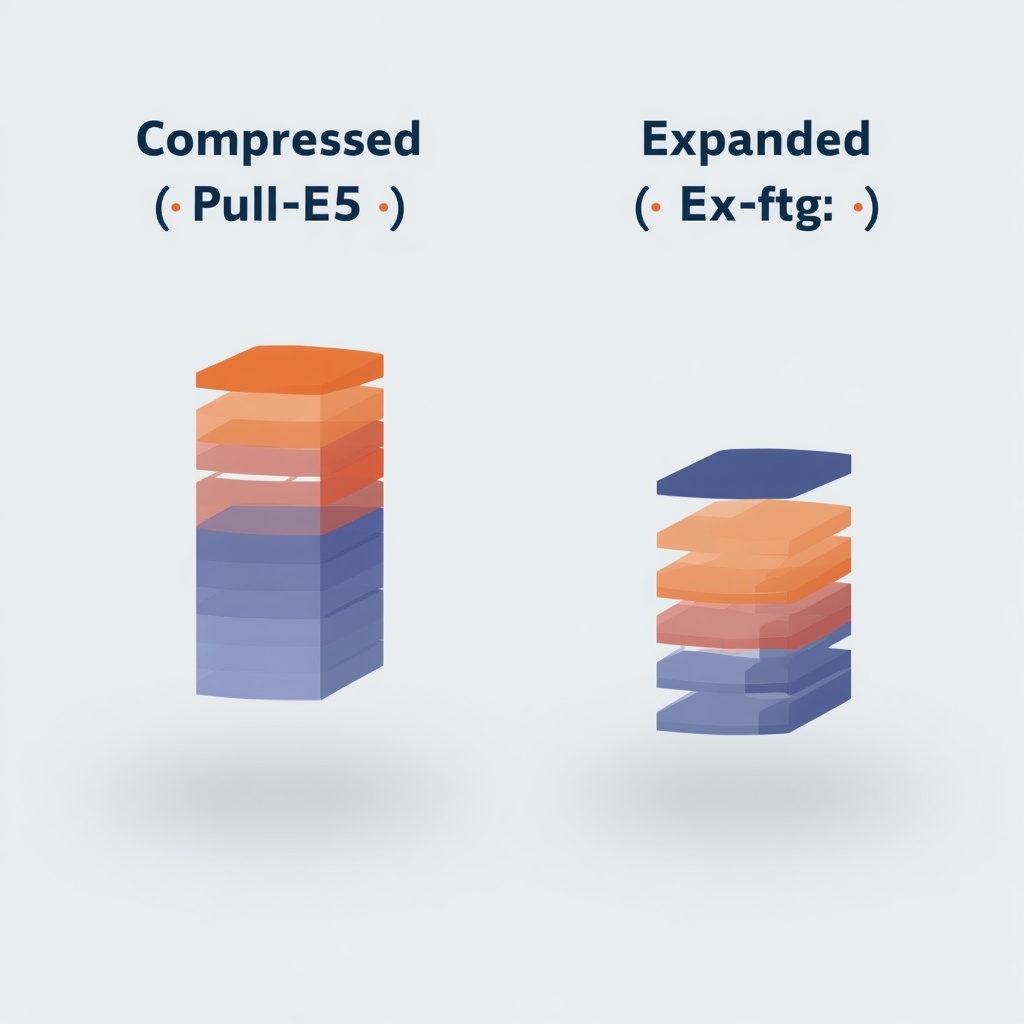 Compressed
(· Pull-E5 ·)

Expanded
(· Ex-ftg: ·)